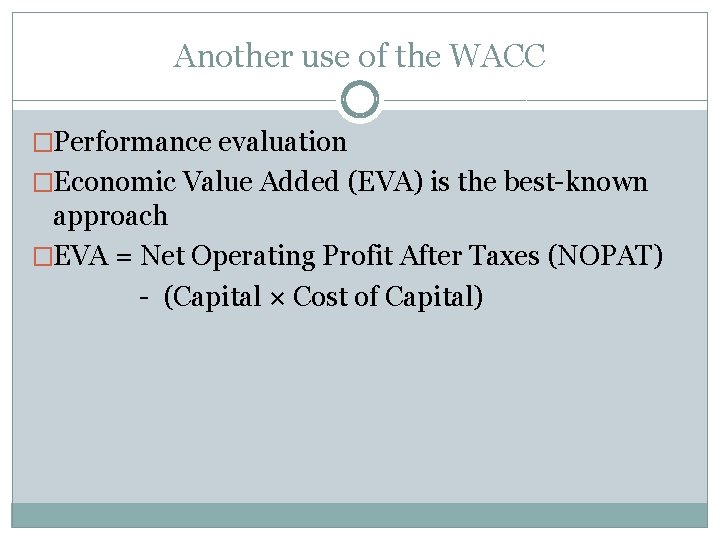 Another use of the WACC

□Performance evaluation

□Economic Value Added (EVA) is the best-known approach

□EVA = Net Operating Profit After Taxes (NOPAT)
- (Capital × Cost of Capital)